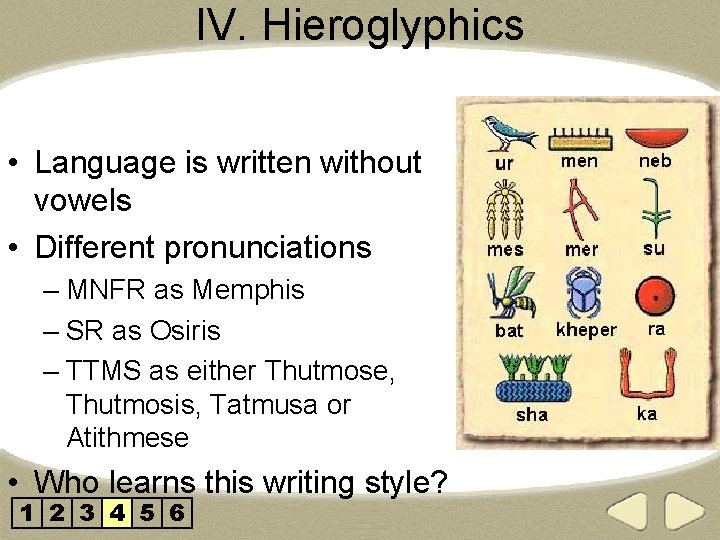 IV. Hieroglyphics

• Language is written without vowels
• Different pronunciations
– MNFR as Memphis
– SR as Osiris
– TTMS as either Thutmose, Thutmosis, Tatmusa or Atithmese
• Who learns this writing style?

ur
men
neb
mes
mer
su
bat
kheper
ra
sha
ka

1 2 3 4 5 6